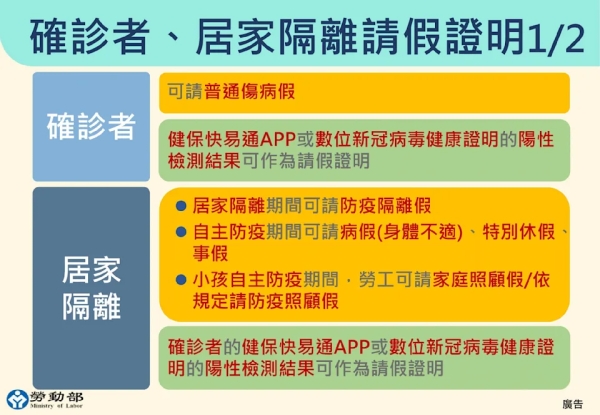 確診者、居家隔離請假證明1/2

確診者

可請普通傷病假

健保快易通APP或數位新冠病毒健康證明的陽性檢測結果可作為請假證明

居家隔離

● 居家隔離期間可請防疫隔離假
● 自主防疫期間可請病假(身體不適)、特別休假、事假
● 小孩自主防疫期間，勞工可請家庭照顧假/依規定請防疫照顧假

確診者的健保快易通APP或數位新冠病毒健康證明的陽性檢測結果可作為請假證明

勞動部
Ministry of Labor

廣告